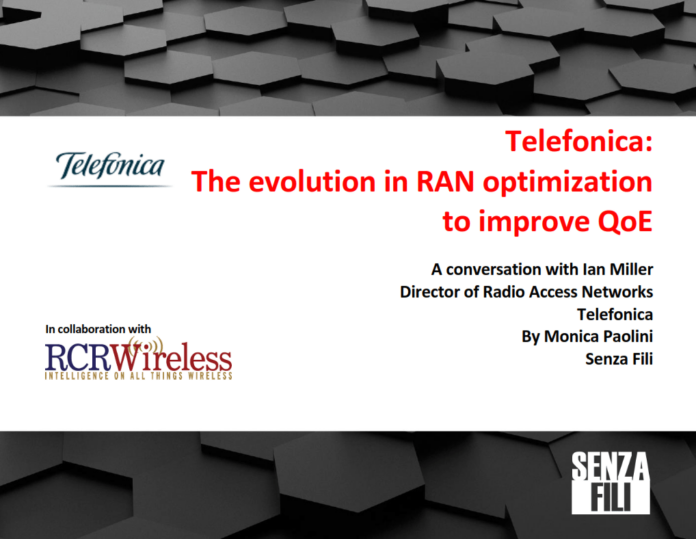 Telefonica

Telefonica:
The evolution in RAN optimization
to improve QoE

A conversation with Ian Miller
Director of Radio Access Networks
Telefonica
By Monica Paolini
Senza Fili

In collaboration with
RCRWireless
INTELLIGENCE ON ALL THINGS WIRELESS

SENZA
FILI